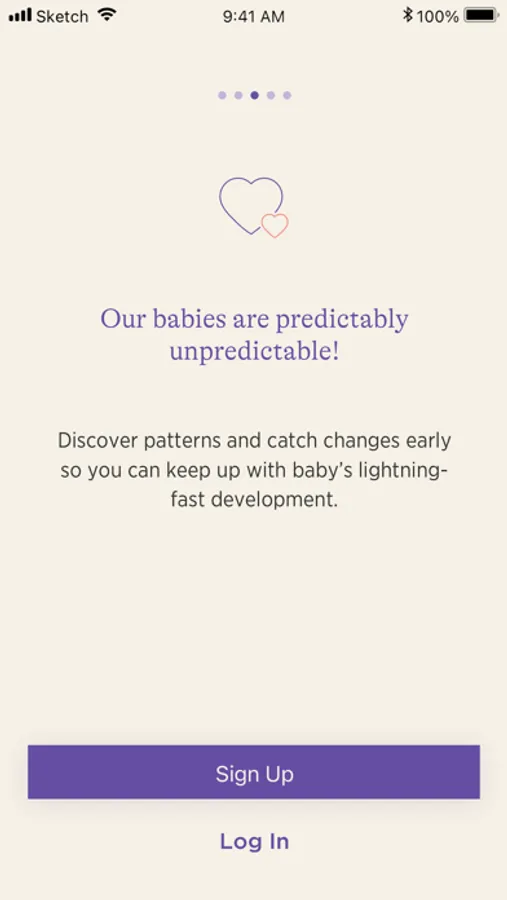 Sketch 9:41 AM 100%

Our babies are predictably unpredictable!

Discover patterns and catch changes early so you can keep up with baby's lightning-fast development.

Sign Up

Log In